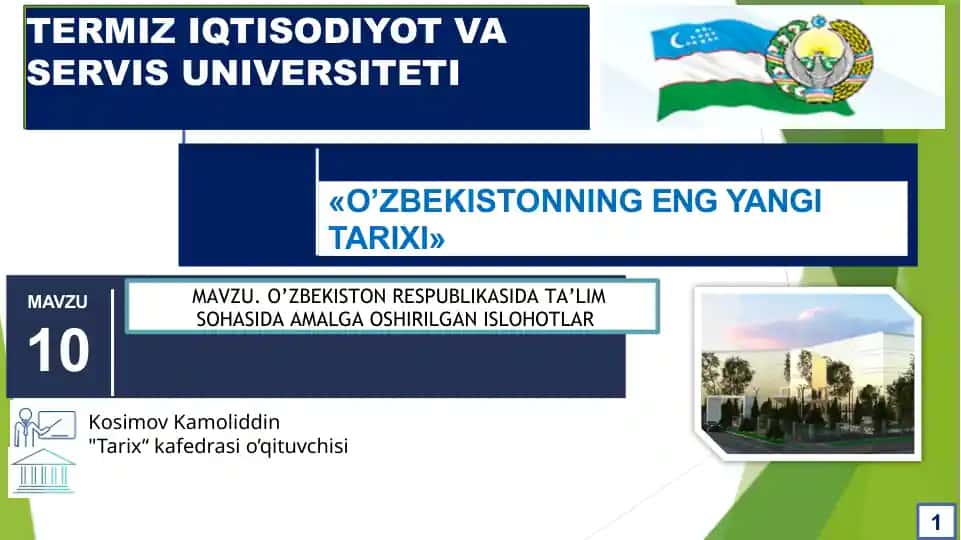 TERMIZ IQTISODIYOT VA SERVIS UNIVERSITETI

«O’ZBEKISTONNING ENG YANGI TARIXI»

MAVZU

10

MAVZU. O’ZBEKISTON RESPUBLIKASIDA TA’LIM SOHASIDA AMALGA OSHIRILGAN ISLOHOTLAR

Kosimov Kamoliddin
"Tarix“ kafedrasi o’qituvchisi

1